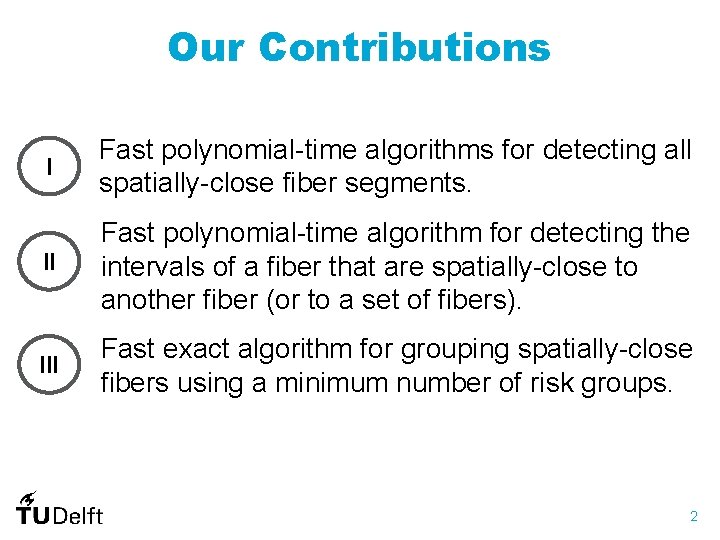 Our Contributions

I

Fast polynomial-time algorithms for detecting all spatially-close fiber segments.

II

Fast polynomial-time algorithm for detecting the intervals of a fiber that are spatially-close to another fiber (or to a set of fibers).

III

Fast exact algorithm for grouping spatially-close fibers using a minimum number of risk groups.

TUDelft

2